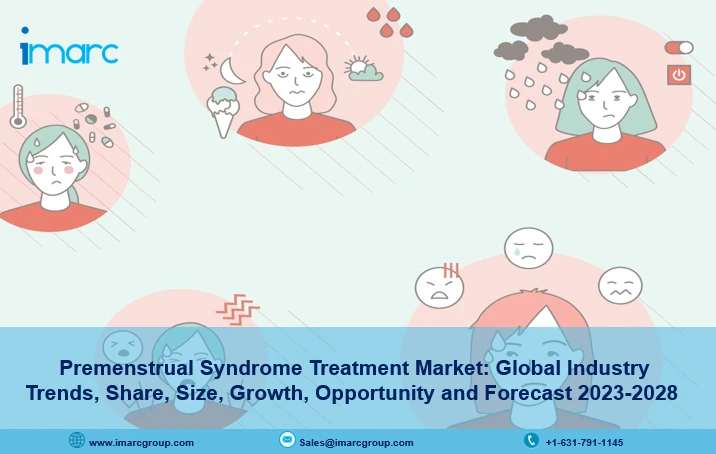 imarc

Premenstrual Syndrome Treatment Market: Global Industry Trends, Share, Size, Growth, Opportunity and Forecast 2023-2028

www.imarcgroup.com Sales@imarcgroup.com +1-631-791-1145